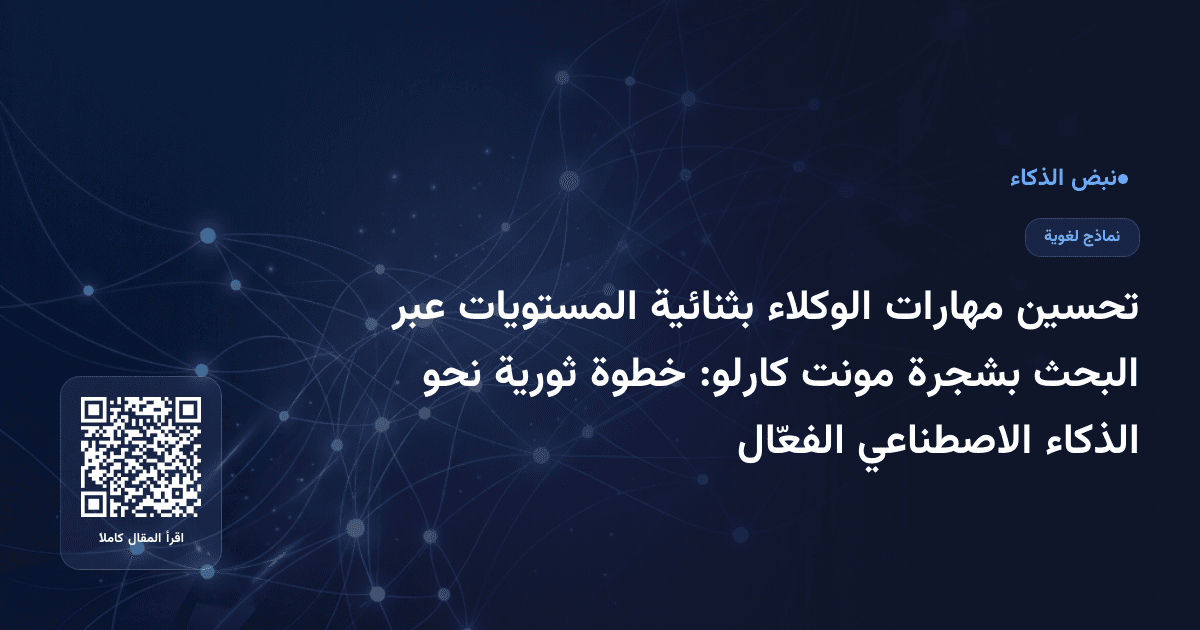 نبض الذكاء

نماذج لغوية

تحسين مهارات الوكلاء بثنائية المستويات عبر البحث بشجرة مونت كارلو: خطوة ثورية نحو الذكاء الاصطناعي الفعّال

اقرأ المقال كاملا